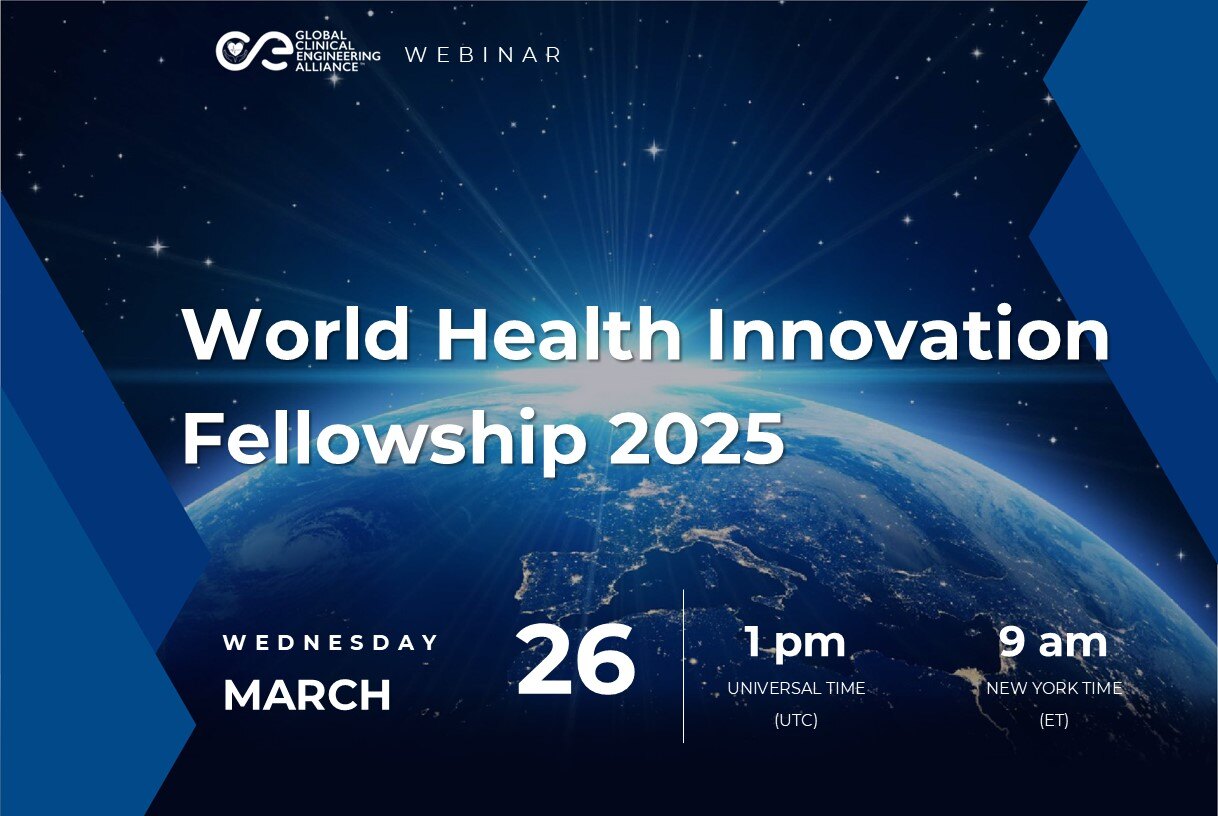 GLOBAL CLINICAL ENGINEERING ALLIANCE WEBINAR

World Health Innovation Fellowship 2025

WEDNESDAY
MARCH
26

1 pm
UNIVERSAL TIME
(UTC)

9 am
NEW YORK TIME
(ET)